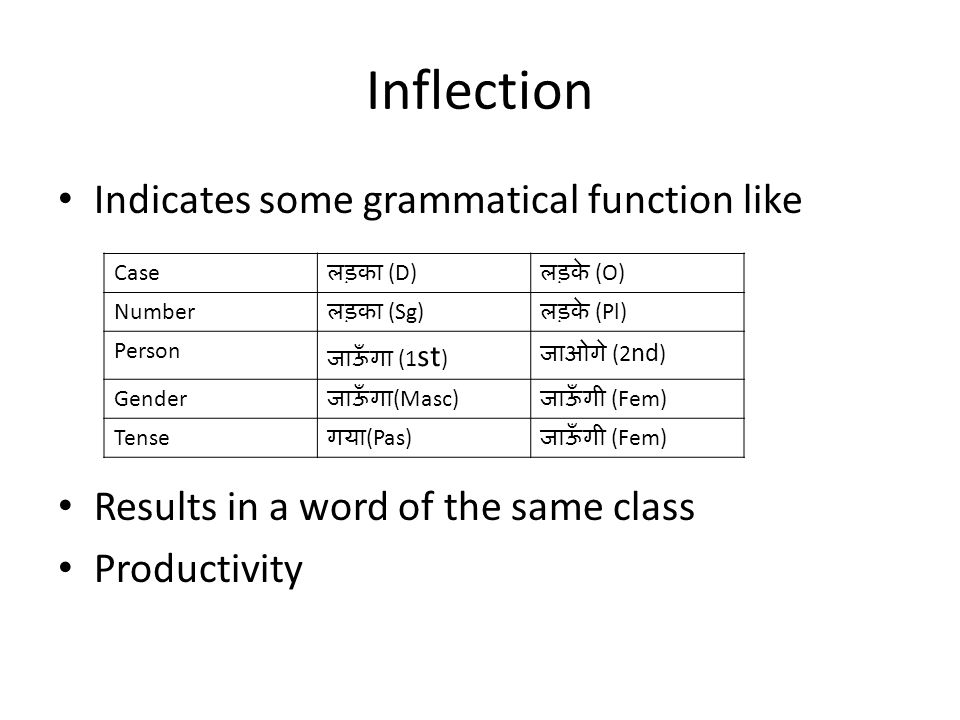 Inflection

• Indicates some grammatical function like

| Case | लड़का (D) | लड़के (O) |
|---|---|---|
| Number | लड़का (Sg) | लड़के (Pl) |
| Person | जाऊँगा (1st) | जाओगे (2nd) |
| Gender | जाऊँगा(Masc) | जाऊँगी (Fem) |
| Tense | गया(Pas) | जाऊँगी (Fem) |

• Results in a word of the same class
• Productivity